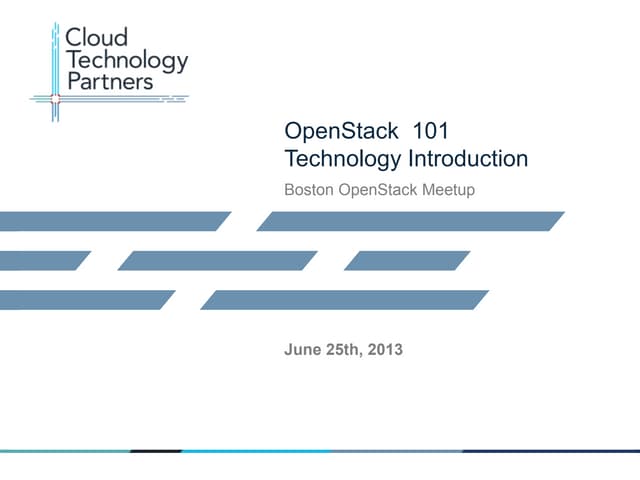 Cloud
Technology
Partners

OpenStack 101
Technology Introduction

Boston OpenStack Meetup

June 25th, 2013